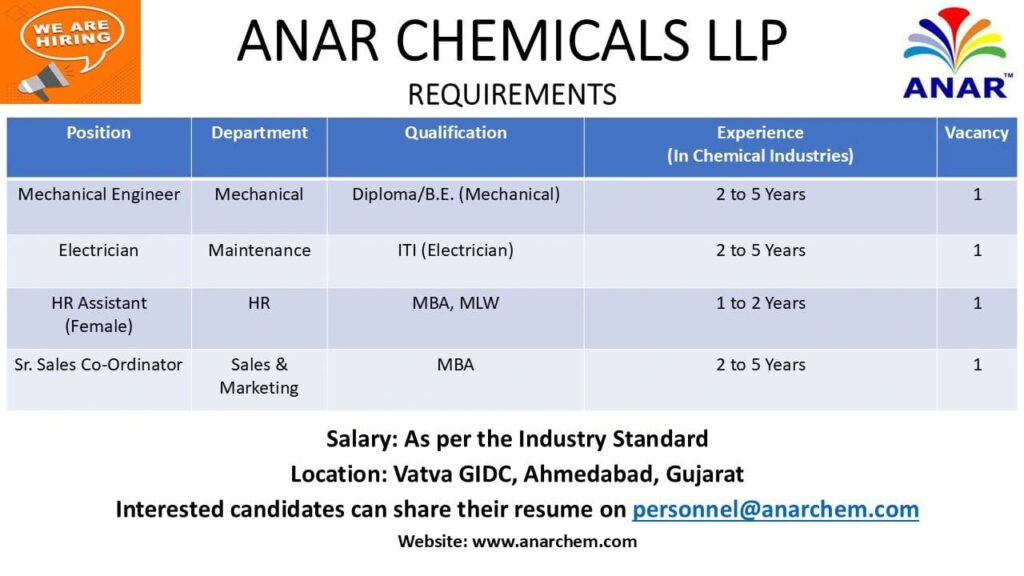 WE ARE HIRING

ANAR CHEMICALS LLP

REQUIREMENTS

ANAR™

| Position | Department | Qualification | Experience (In Chemical Industries) | Vacancy |
|---|---|---|---|---|
| Mechanical Engineer | Mechanical | Diploma/B.E. (Mechanical) | 2 to 5 Years | 1 |
| Electrician | Maintenance | ITI (Electrician) | 2 to 5 Years | 1 |
| HR Assistant (Female) | HR | MBA, MLW | 1 to 2 Years | 1 |
| Sr. Sales Co-Ordinator | Sales & Marketing | MBA | 2 to 5 Years | 1 |

Salary: As per the Industry Standard

Location: Vatva GIDC, Ahmedabad, Gujarat

Interested candidates can share their resume on personnel@anarchem.com

Website: www.anarchem.com